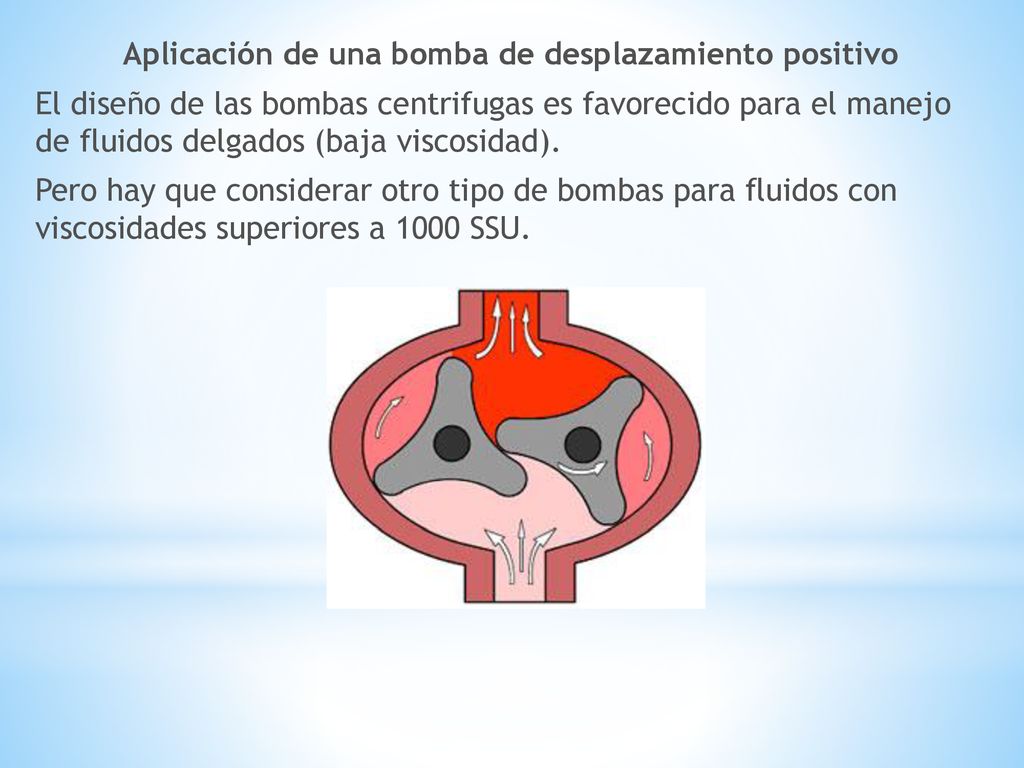 Aplicación de una bomba de desplazamiento positivo

El diseño de las bombas centrifugas es favorecido para el manejo de fluidos delgados (baja viscosidad).

Pero hay que considerar otro tipo de bombas para fluidos con viscosidades superiores a 1000 SSU.